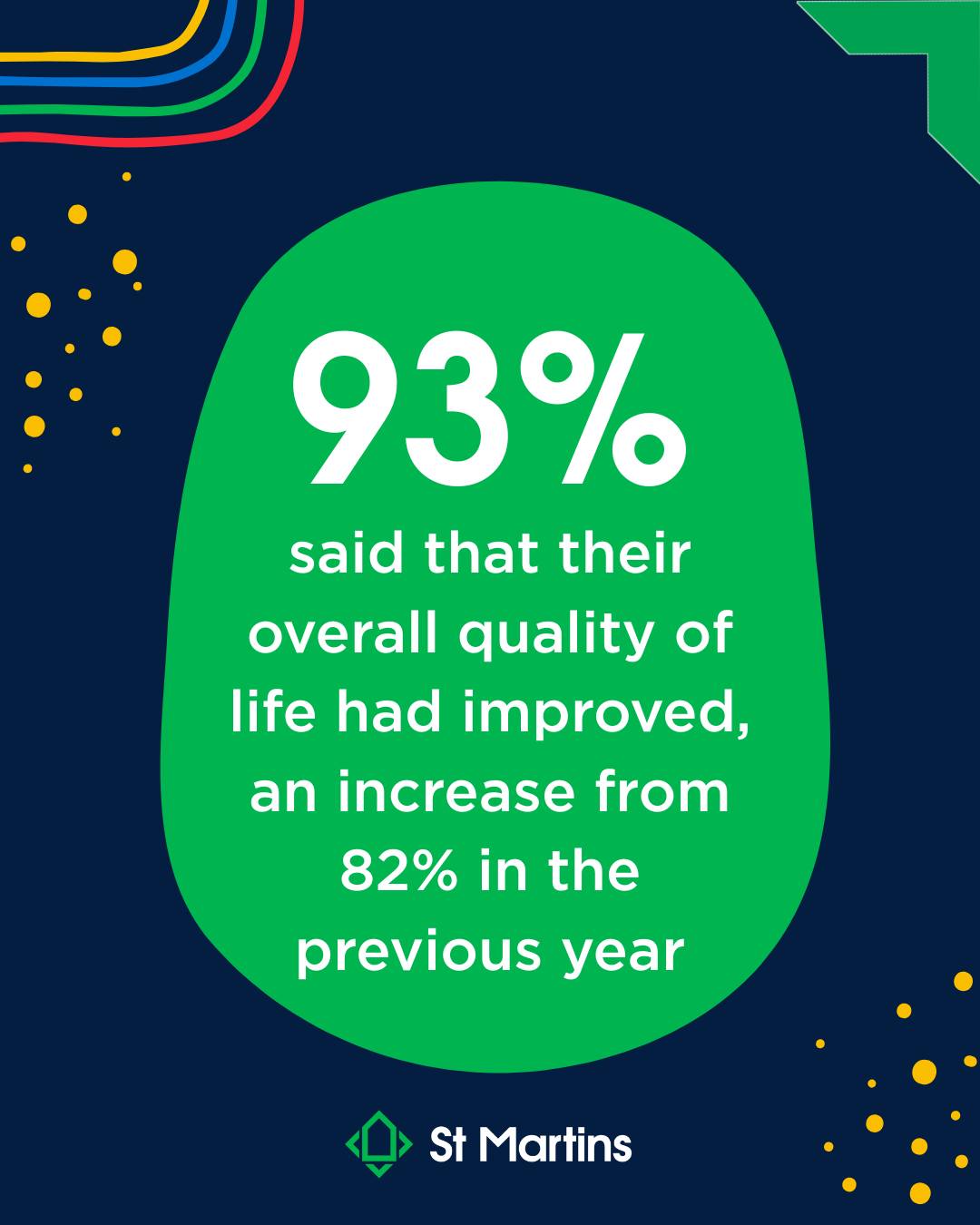 93%

said that their overall quality of life had improved, an increase from 82% in the previous year

St Martins